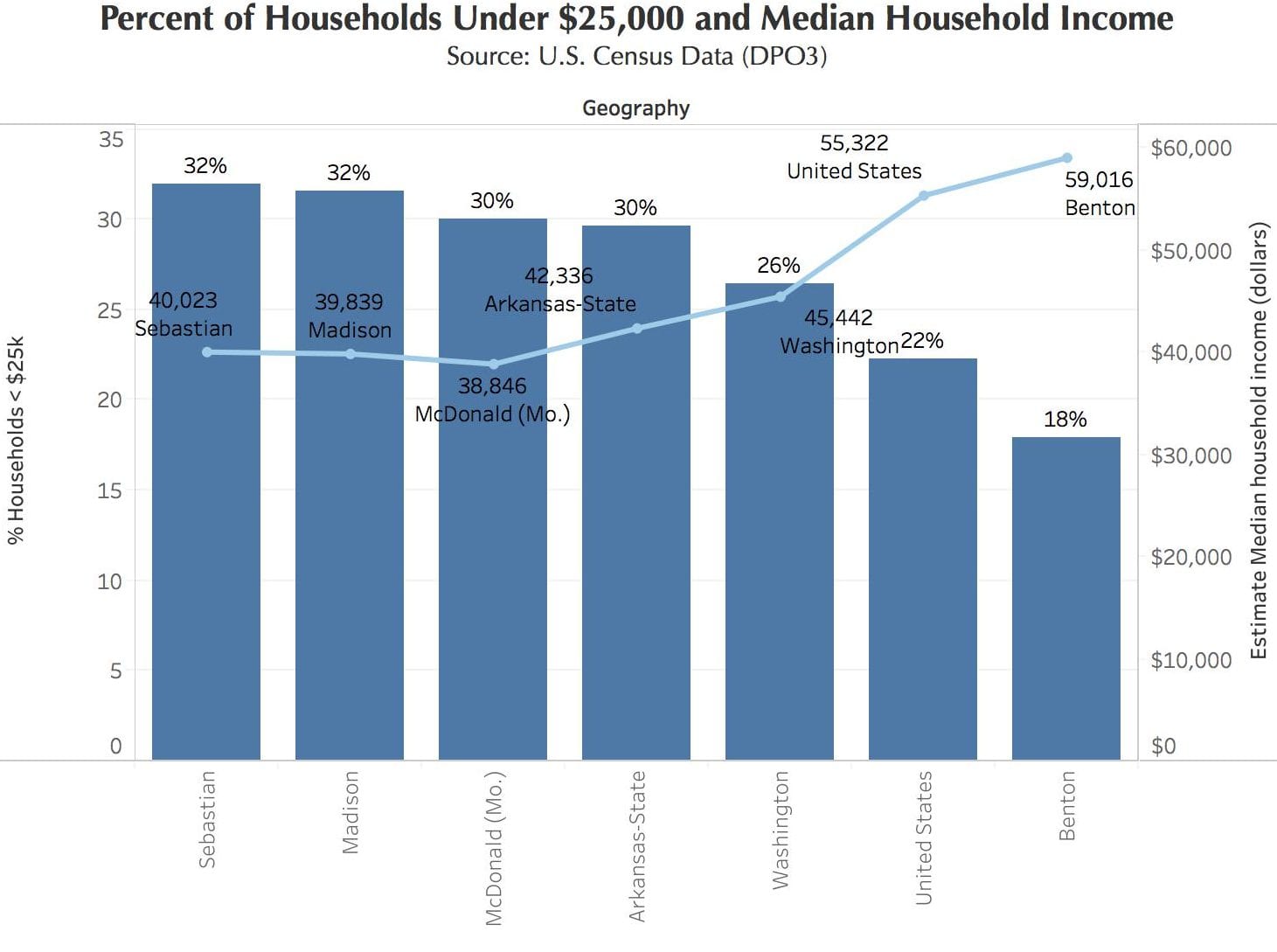 Percent of Households Under $25,000 and Median Household Income
Source: U.S. Census Data (DPO3)

Geography

% Households < $25k

35
30
25
20
15
10
5
0

32%
32%
30%
30%
26%
22%
18%

40,023
Sebastian
39,839
Madison
38,846
McDonald (Mo.)
42,336
Arkansas-State
45,442
Washington
55,322
United States
59,016
Benton

$60,000
$50,000
$40,000
$30,000
$20,000
$10,000
$0

Estimate Median household income (dollars)

Sebastian
Madison
McDonald (Mo.)
Arkansas-State
Washington
United States
Benton